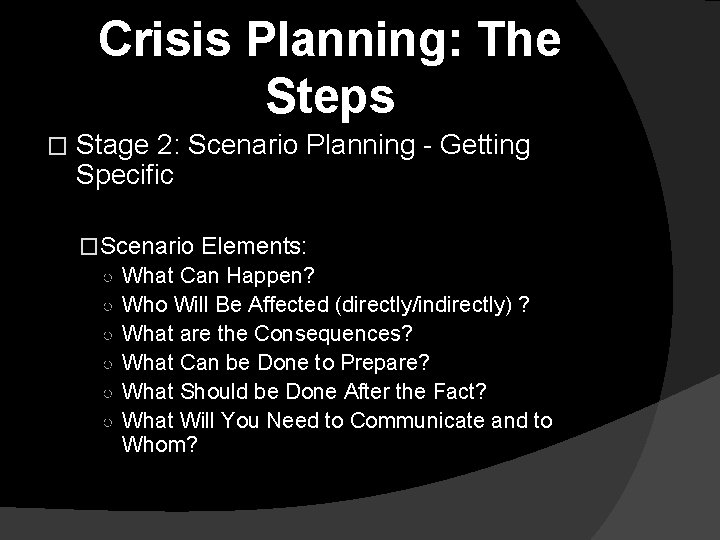 Crisis Planning: The Steps

□ Stage 2: Scenario Planning - Getting Specific

□ Scenario Elements:
○ What Can Happen?
○ Who Will Be Affected (directly/indirectly) ?
○ What are the Consequences?
○ What Can be Done to Prepare?
○ What Should be Done After the Fact?
○ What Will You Need to Communicate and to Whom?